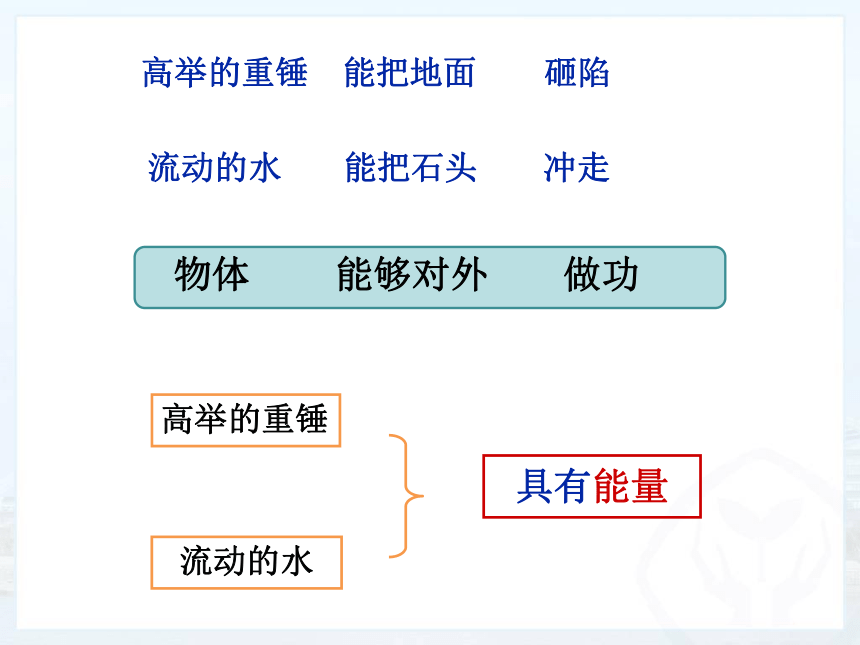 高举的重锤　能把地面　砸陷

流动的水　能把石头　冲走

物体　能够对外　做功

高举的重锤

流动的水

具有能量